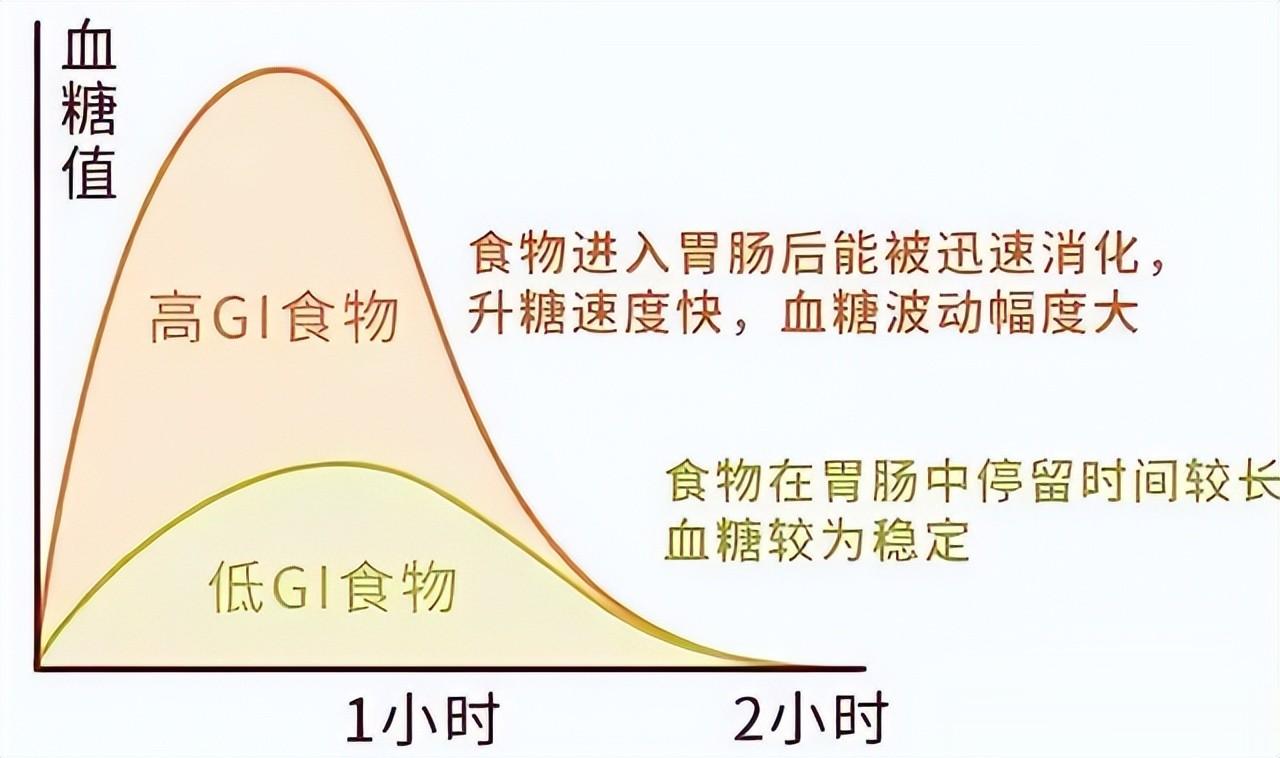 血糖值

高GI食物

食物进入胃肠后能被迅速消化，升糖速度快，血糖波动幅度大

食物在胃肠中停留时间较长
血糖较为稳定

低GI食物

1小时

2小时